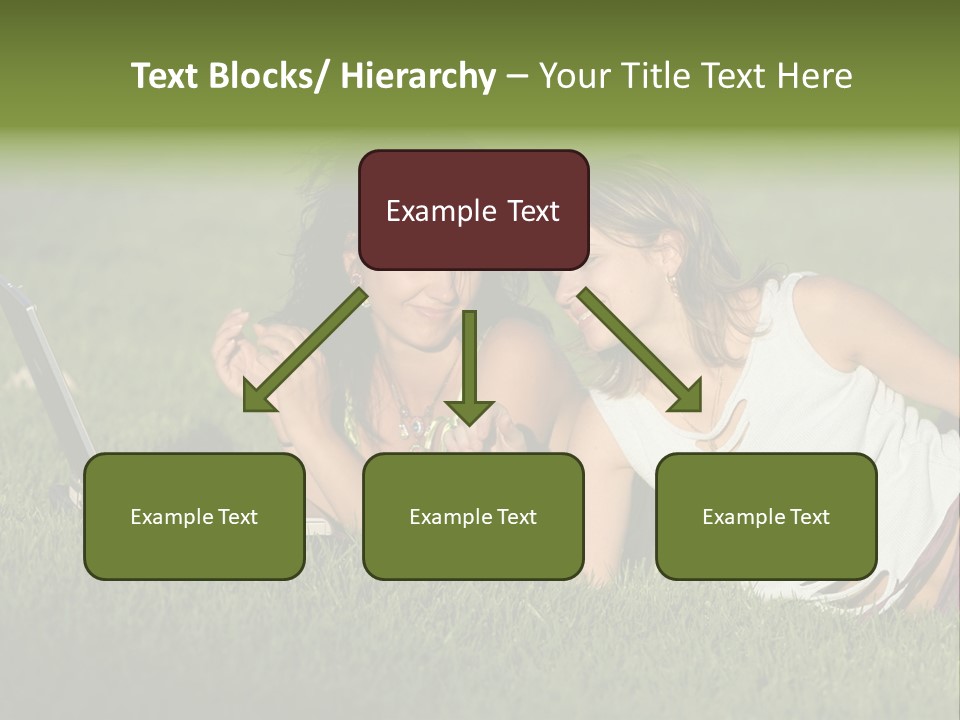 Text Blocks/ Hierarchy – Your Title Text Here

Example Text

Example Text

Example Text

Example Text